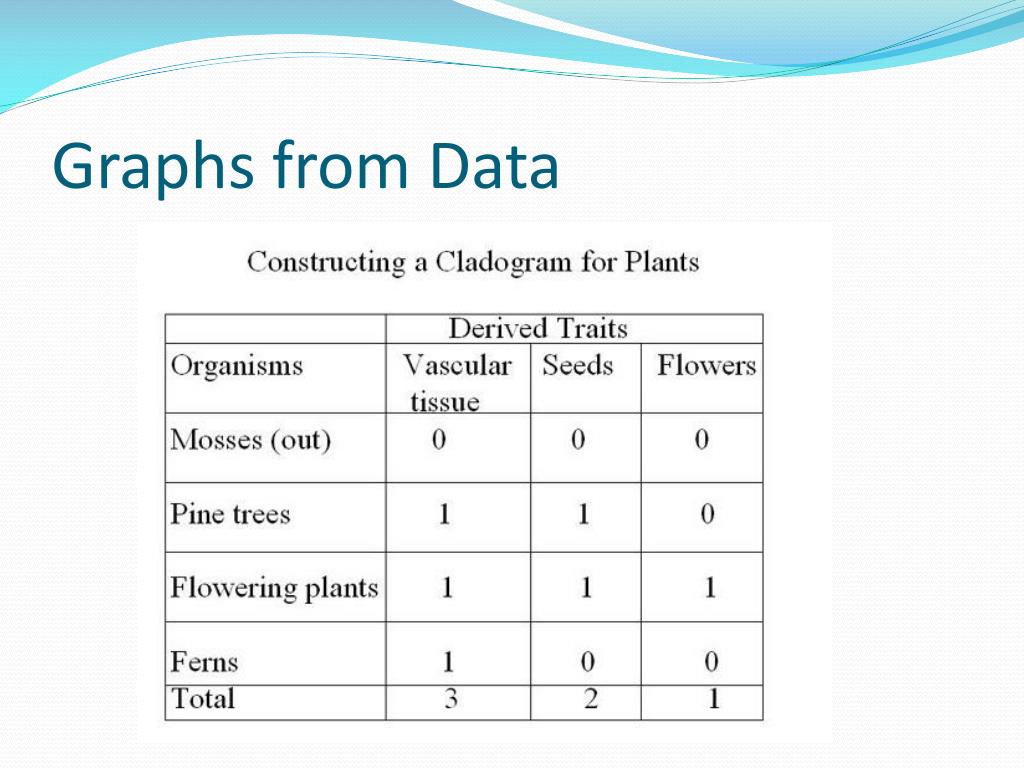 Graphs from Data

Constructing a Cladogram for Plants

| | Derived Traits | | |
|---|---|---|---|
| Organisms | Vascular tissue | Seeds | Flowers |
| Mosses (out) | 0 | 0 | 0 |
| Pine trees | 1 | 1 | 0 |
| Flowering plants | 1 | 1 | 1 |
| Ferns | 1 | 0 | 0 |
| Total | 3 | 2 | 1 |